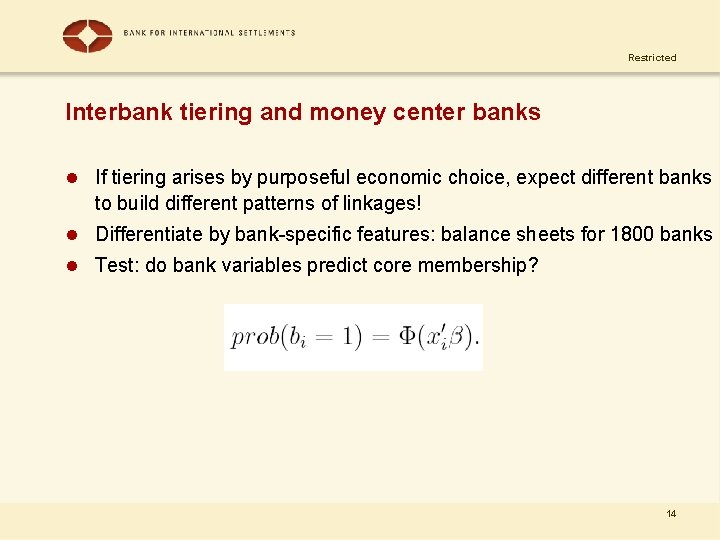 BANK FOR INTERNATIONAL SETTLEMENTS

Restricted

Interbank tiering and money center banks

- If tiering arises by purposeful economic choice, expect different banks to build different patterns of linkages!
- Differentiate by bank-specific features: balance sheets for 1800 banks
- Test: do bank variables predict core membership?

$prob(b_i = 1) = \Phi(x_i'\beta).$

14